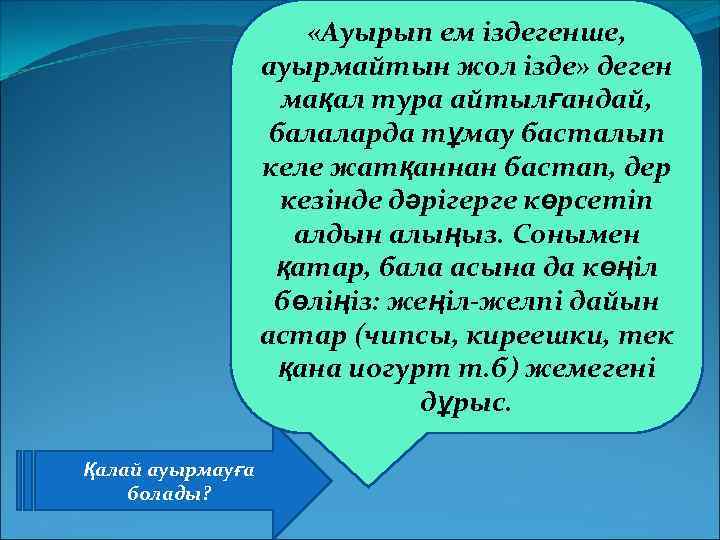 «Ауырып ем іздегенше, ауырмайтын жол ізде» деген мақал тура айтылғандай, балаларда тұмау басталып келе жатқаннан бастап, дер кезінде дәрігерге көрсетіп алдын алыңыз. Сонымен қатар, бала асына да көңіл бөліңіз: жеңіл-желпі дайын астар (чипсы, киреешки, тек қана иогурт т.б) жемегені дұрыс.

Қалай ауырмауға болады?